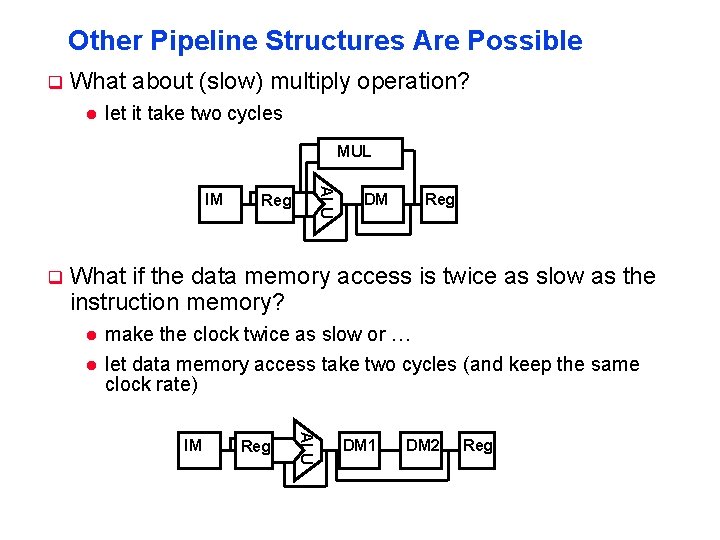 Other Pipeline Structures Are Possible

What about (slow) multiply operation?

let it take two cycles

MUL

IM

Reg

ALU

DM

Reg

What if the data memory access is twice as slow as the instruction memory?

make the clock twice as slow or …

let data memory access take two cycles (and keep the same clock rate)

IM

Reg

ALU

DM1

DM2

Reg